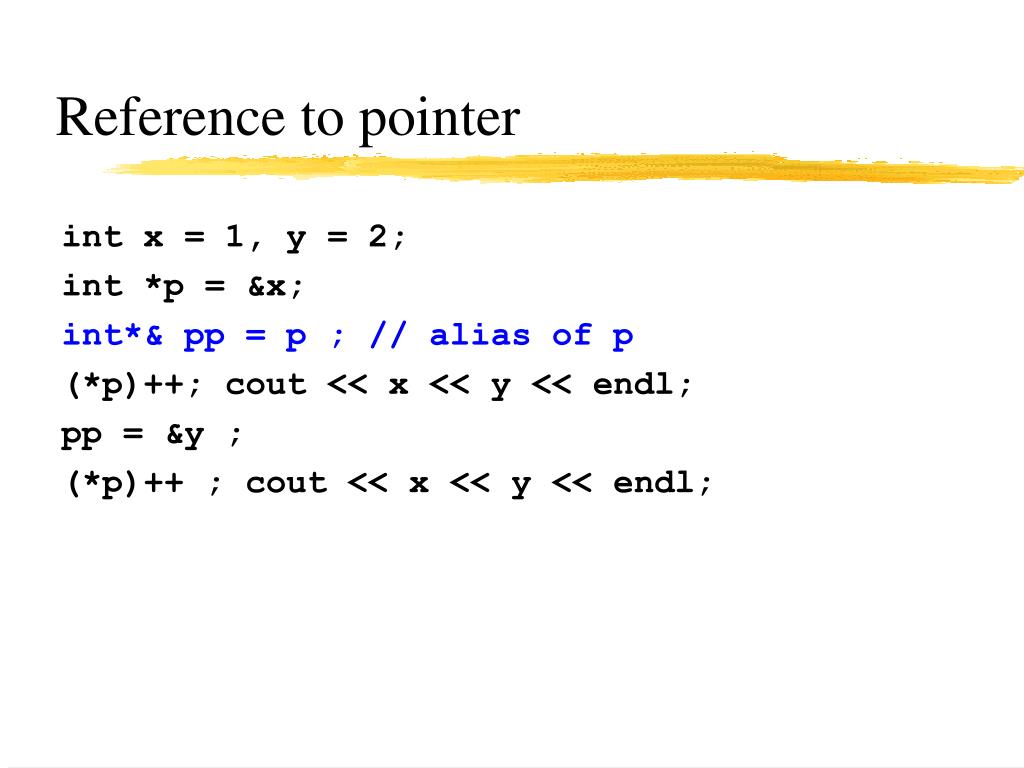 Reference to pointer

int x = 1, y = 2;
int *p = &x;
int*& pp = p ; // alias of p
(*p)++; cout << x << y << endl;
pp = &y ;
(*p)++ ; cout << x << y << endl;